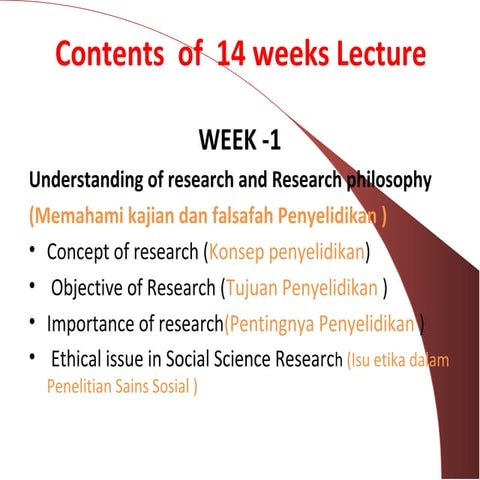 Contents of 14 weeks Lecture

WEEK -1

Understanding of research and Research philosophy

(Memahami kajian dan falsafah Penyelidikan )

• Concept of research (Konsep penyelidikan)

• Objective of Research (Tujuan Penyelidikan )

• Importance of research(Pentingnya Penyelidikan )

• Ethical issue in Social Science Research (Isu etika dalam Penelitian Sains Sosial )